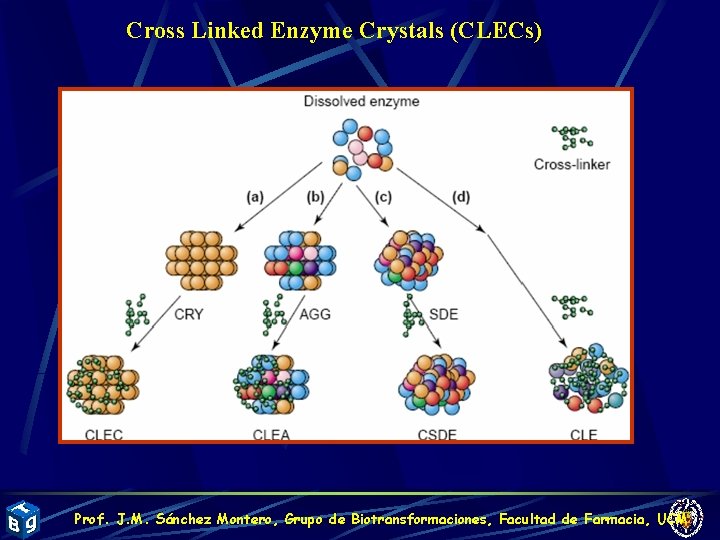 Cross Linked Enzyme Crystals (CLECs)

Dissolved enzyme

Cross-linker

(a)

(b)

(c)

(d)

CRY

AGG

SDE

CLEC

CLEA

CSDE

CLE

Prof. J.M. Sánchez Montero, Grupo de Biotransformaciones, Facultad de Farmacia, UCM